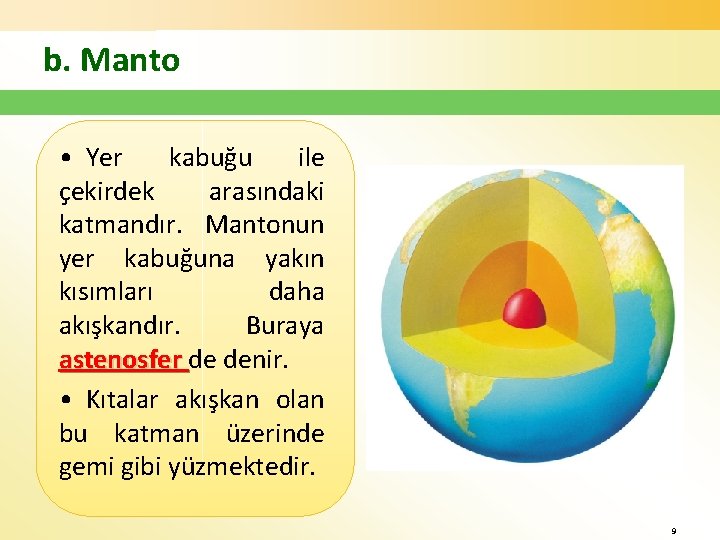 b. Manto

• Yer kabuğu ile çekirdek arasındaki katmandır. Mantonun yer kabuğuna yakın kısımları daha akışkandır. Buraya astenosfer de denir.

• Kıtalar akışkan olan bu katman üzerinde gemi gibi yüzmektedir.

9